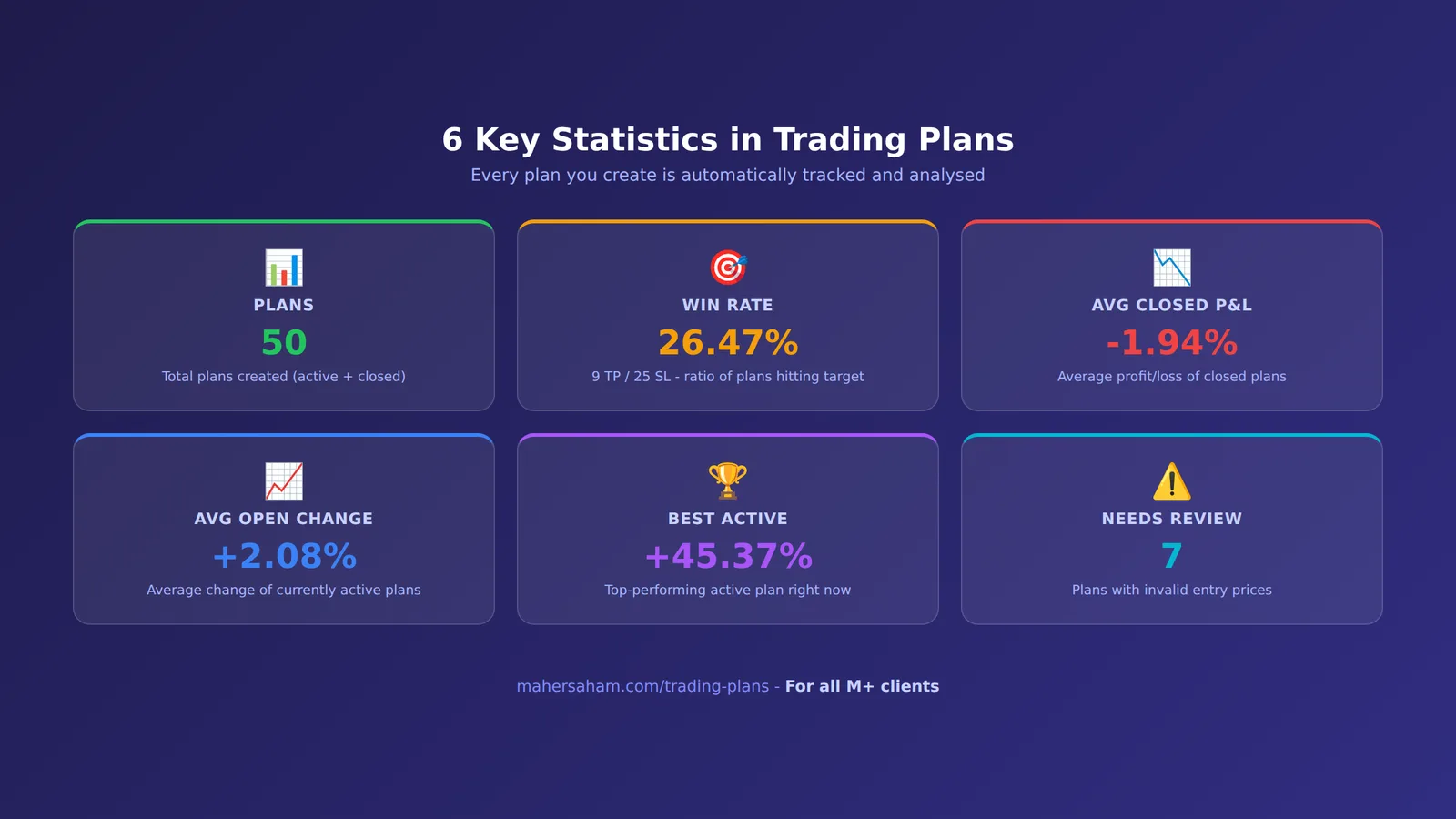 6 Key Statistics in Trading Plans

Every plan you create is automatically tracked and analysed

PLANS

50

Total plans created (active + closed)

WIN RATE

26.47%

9 TP / 25 SL - ratio of plans hitting target

AVG CLOSED P&L

-1.94%

Average profit/loss of closed plans

AVG OPEN CHANGE

+2.08%

Average change of currently active plans

BEST ACTIVE

+45.37%

Top-performing active plan right now

NEEDS REVIEW

7

Plans with invalid entry prices

mahersaham.com/trading-plans - For all M+ clients